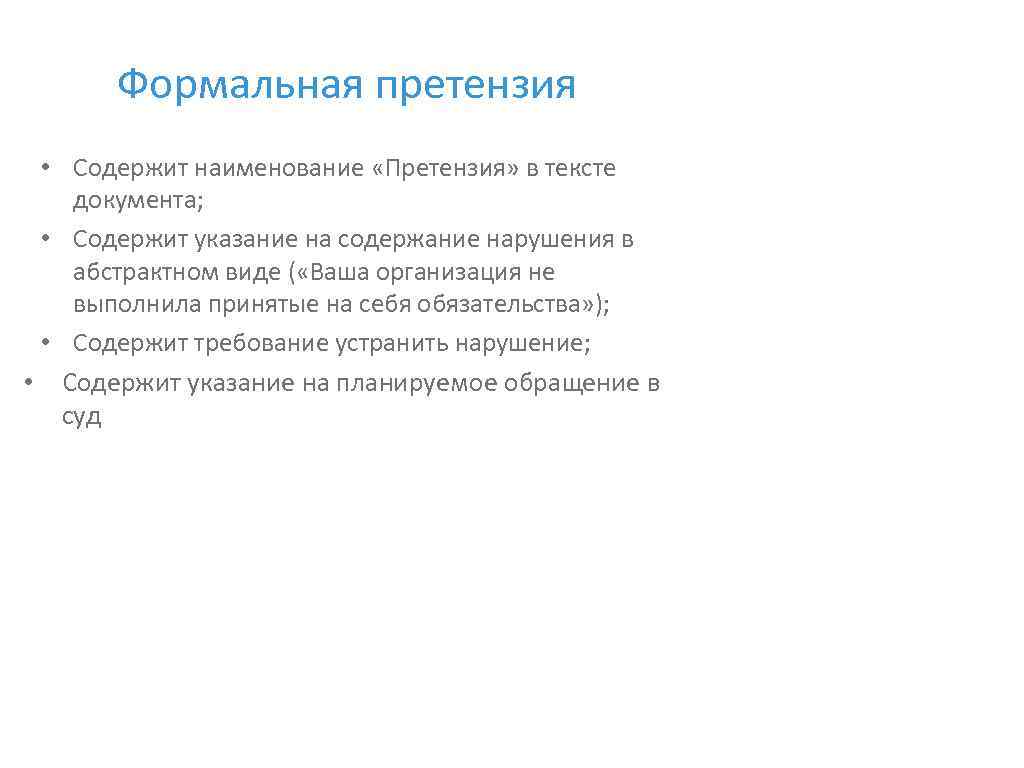 Формальная претензия

• Содержит наименование «Претензия» в тексте документа;
• Содержит указание на содержание нарушения в абстрактном виде («Ваша организация не выполнила принятые на себя обязательства»);
• Содержит требование устранить нарушение;
• Содержит указание на планируемое обращение в суд